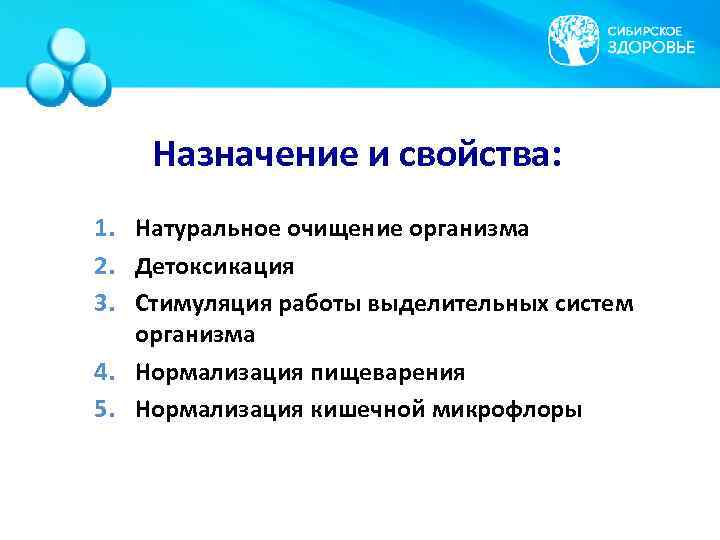 СИБИРСКОЕ ЗДОРОВЬЕ

Назначение и свойства:

1. Натуральное очищение организма
2. Детоксикация
3. Стимуляция работы выделительных систем организма
4. Нормализация пищеварения
5. Нормализация кишечной микрофлоры